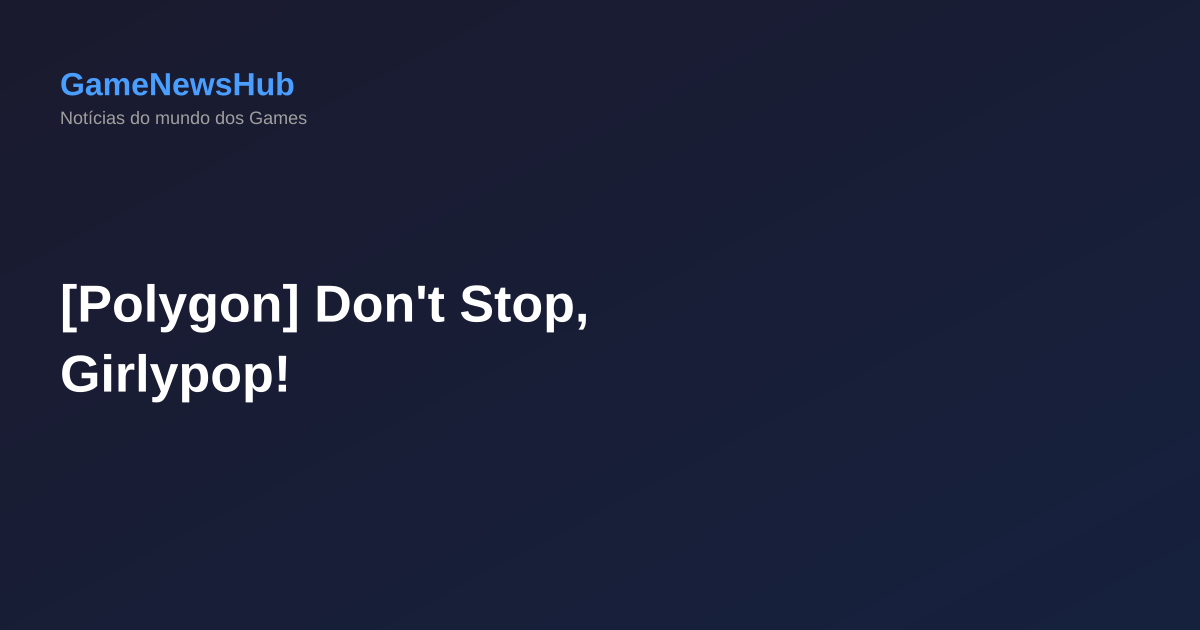 GameNewsHub
Notícias do mundo dos Games

[Polygon] Don't Stop, Girlypop!